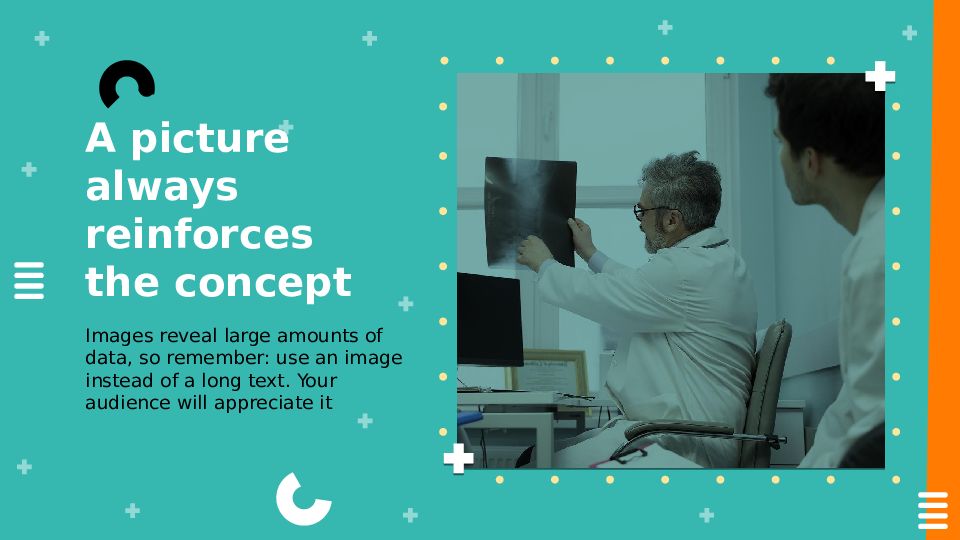 A picture always reinforces the concept

Images reveal large amounts of data, so remember: use an image instead of a long text. Your audience will appreciate it